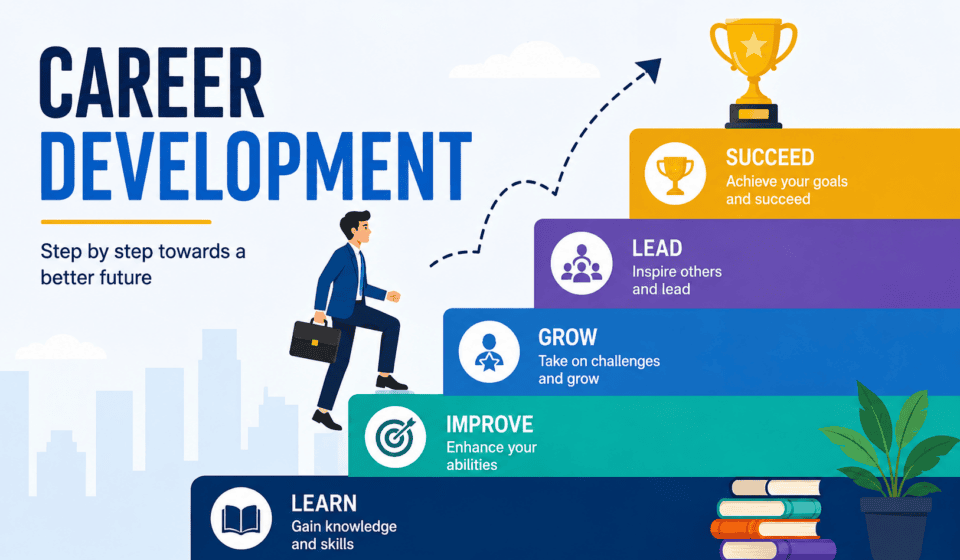 CAREER DEVELOPMENT

Step by step towards a better future

SUCCEED
Achieve your goals and succeed

LEAD
Inspire others and lead

GROW
Take on challenges and grow

IMPROVE
Enhance your abilities

LEARN
Gain knowledge and skills